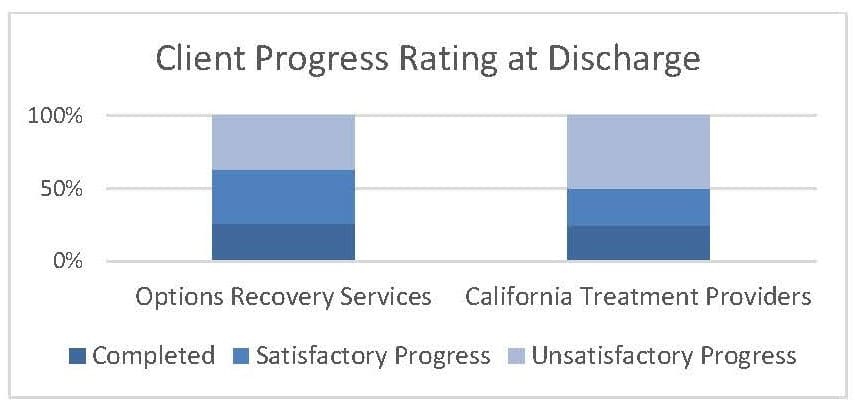 Client Progress Rating at Discharge

100%
50%
0%

Options Recovery Services
California Treatment Providers

Completed
Satisfactory Progress
Unsatisfactory Progress